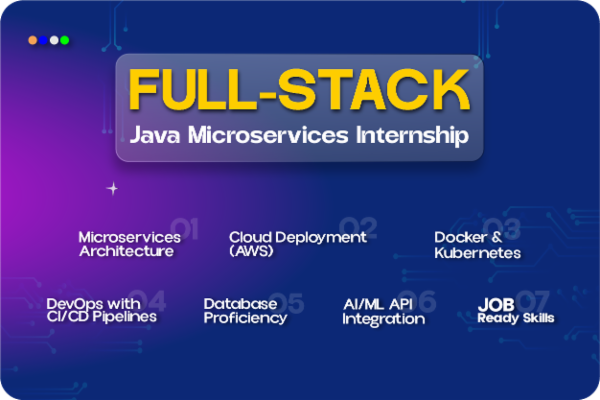 FULL-STACK
Java Microservices Internship

01
Microservices Architecture

02
Cloud Deployment (AWS)

03
Docker & Kubernetes

04
DevOps with CI/CD Pipelines

05
Database Proficiency

06
AI/ML API Integration

07
JOB
Ready Skills